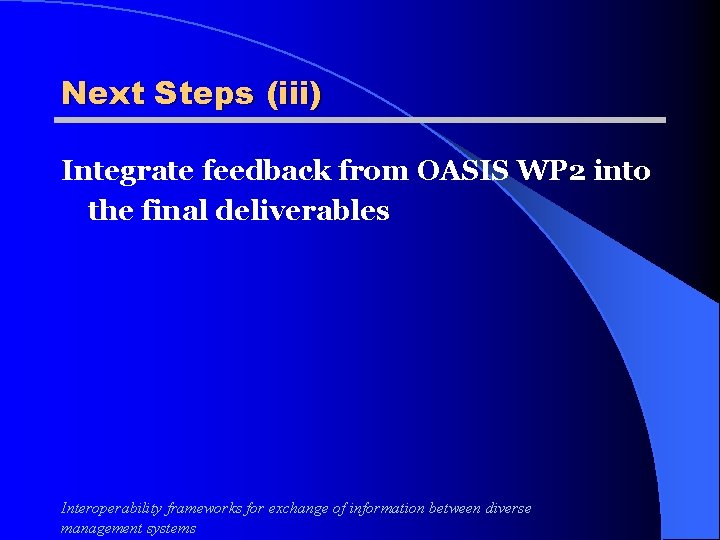 Next Steps (iii)

Integrate feedback from OASIS WP2 into the final deliverables

Interoperability frameworks for exchange of information between diverse management systems